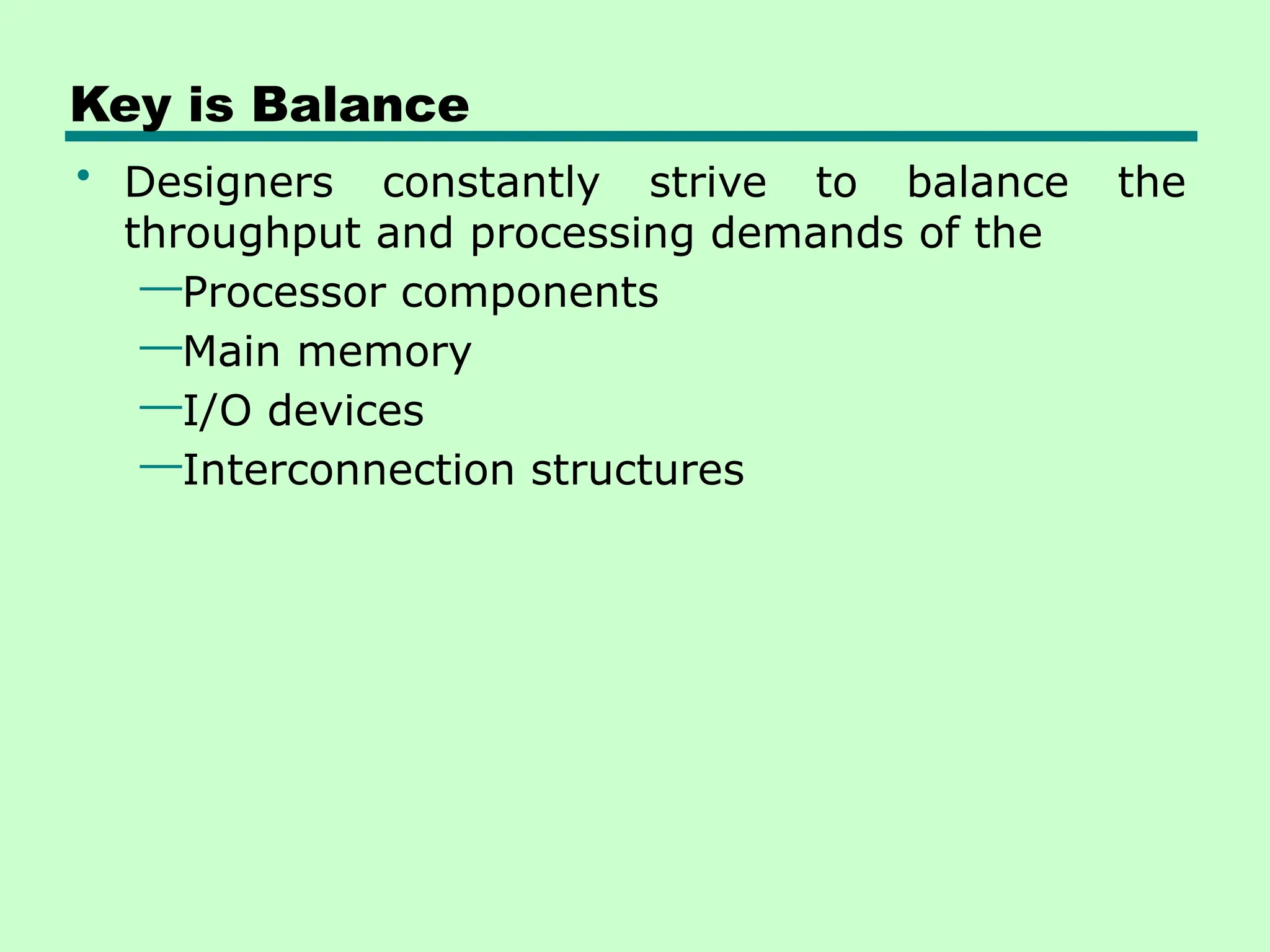 Key is Balance

• Designers constantly strive to balance the throughput and processing demands of the
—Processor components
—Main memory
—I/O devices
—Interconnection structures